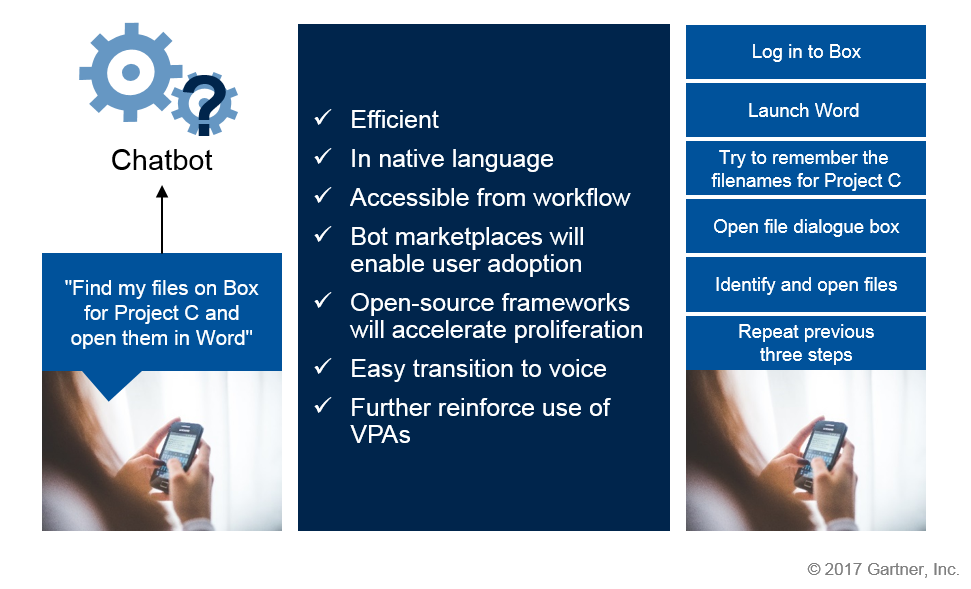 Chatbot

"Find my files on Box for Project C and open them in Word"

✓ Efficient
✓ In native language
✓ Accessible from workflow
✓ Bot marketplaces will enable user adoption
✓ Open-source frameworks will accelerate proliferation
✓ Easy transition to voice
✓ Further reinforce use of VPAs

Log in to Box

Launch Word

Try to remember the filenames for Project C

Open file dialogue box

Identify and open files

Repeat previous three steps

© 2017 Gartner, Inc.